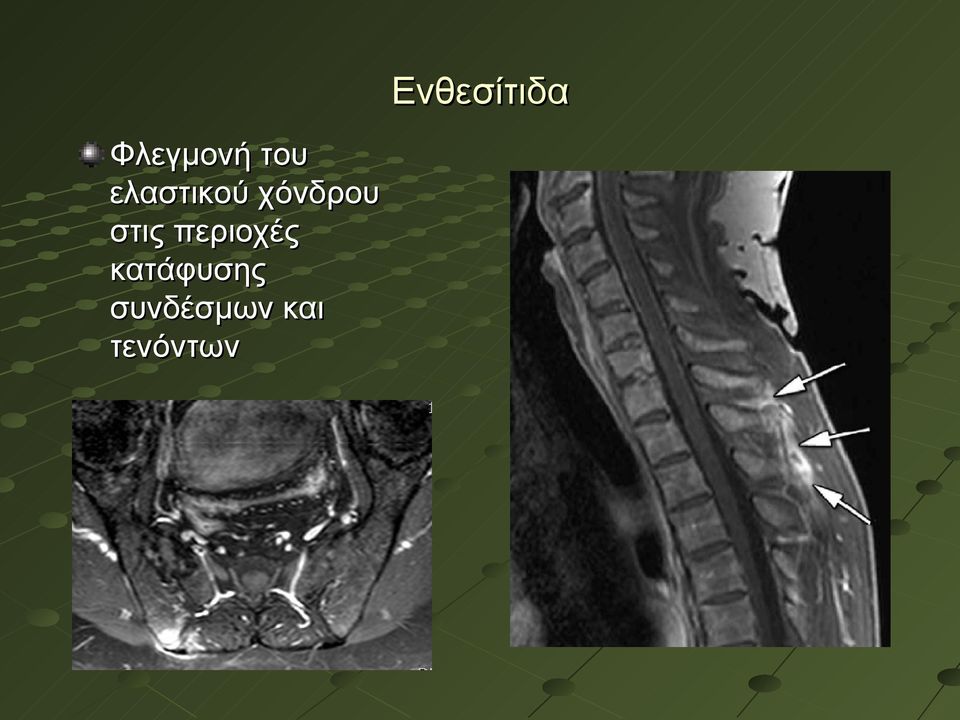 Ενθεσίτιδα

Φλεγμονή του ελαστικού χόνδρου στις περιοχές κατάφυσης συνδέσμων και τενόντων